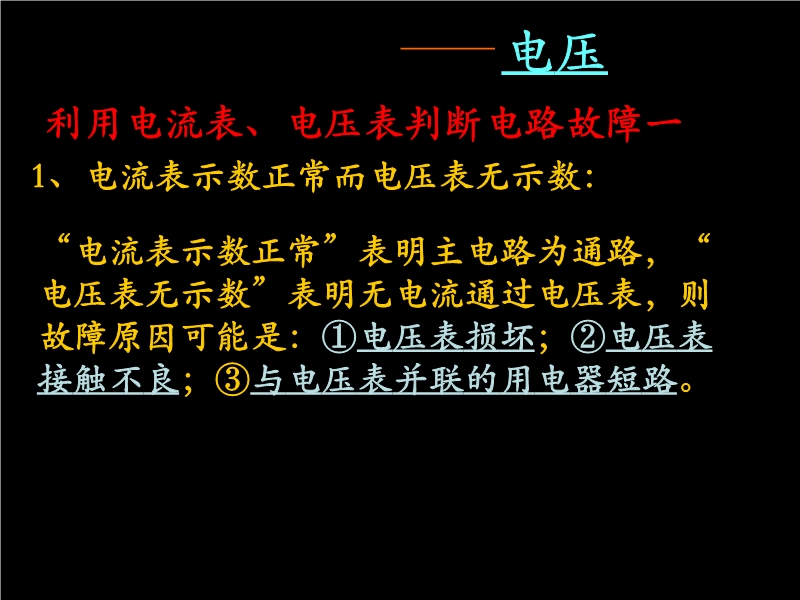 ——电压

利用电流表、电压表判断电路故障一

1、电流表示数正常而电压表无示数：

“电流表示数正常”表明主电路为通路，“电压表无示数”表明无电流通过电压表，则故障原因可能是：①电压表损坏；②电压表接触不良；③与电压表并联的用电器短路。